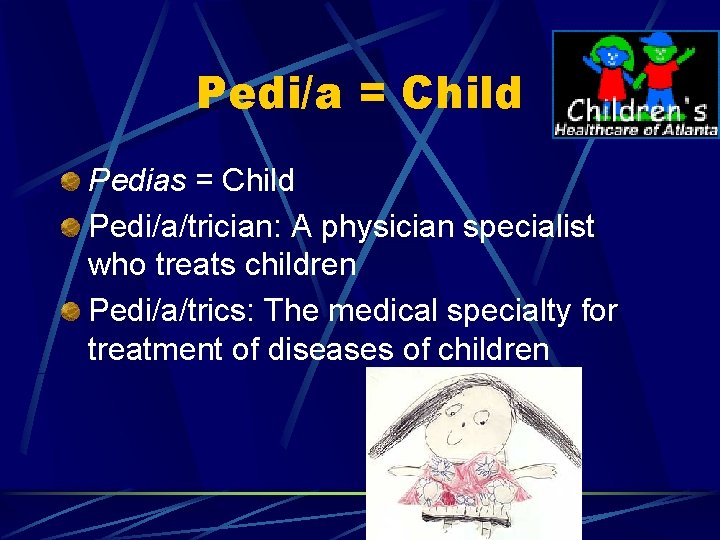 Pedi/a = Child

Children's
Healthcare of Atlanta

Pedias = Child

Pedi/a/trician: A physician specialist who treats children

Pedi/a/trics: The medical specialty for treatment of diseases of children